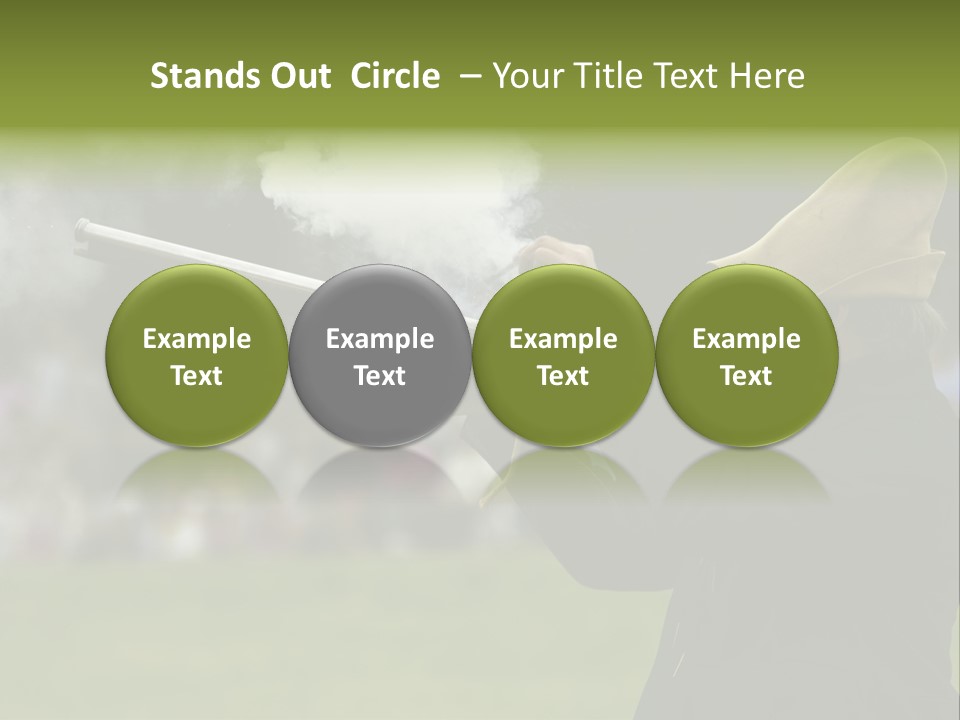 Stands Out Circle – Your Title Text Here

Example Text

Example Text

Example Text

Example Text